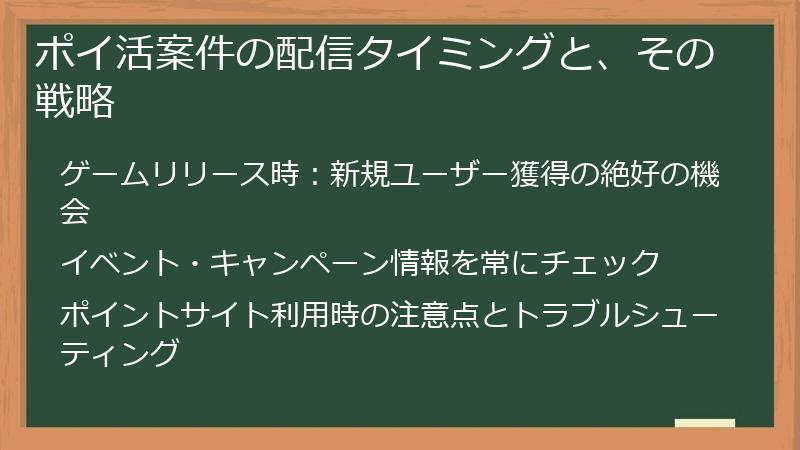 ポイ活案件の配信タイミングと、その戦略

ゲームリリース時：新規ユーザー獲得の絶好の機会

イベント・キャンペーン情報を常にチェック

ポイントサイト利用時の注意点とトラブルシューティング